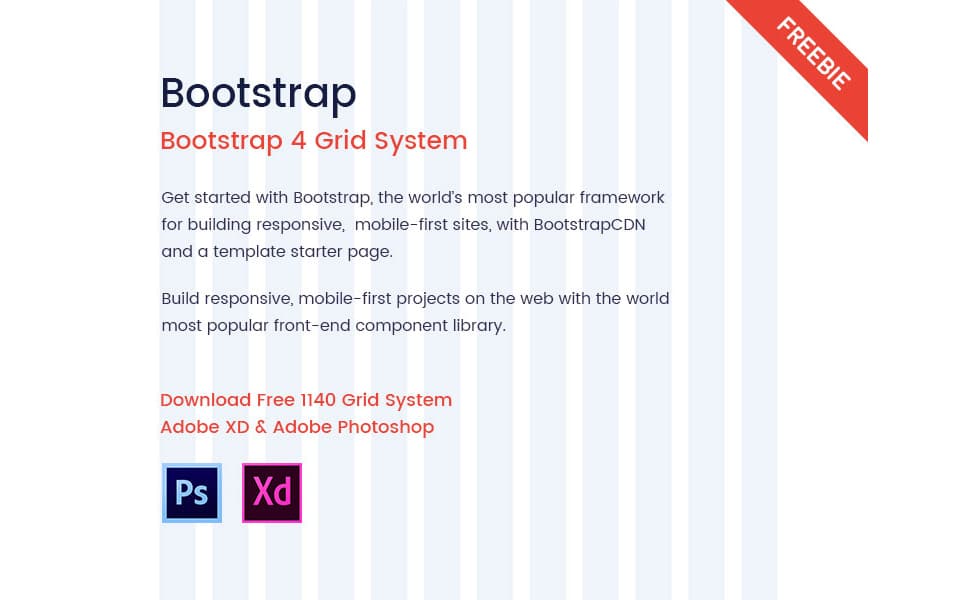 FREEBIE

Bootstrap

Bootstrap 4 Grid System

Get started with Bootstrap, the world's most popular framework for building responsive, mobile-first sites, with BootstrapCDN and a template starter page.

Build responsive, mobile-first projects on the web with the world most popular front-end component library.

Download Free 1140 Grid System
Adobe XD & Adobe Photoshop

Ps

Xd